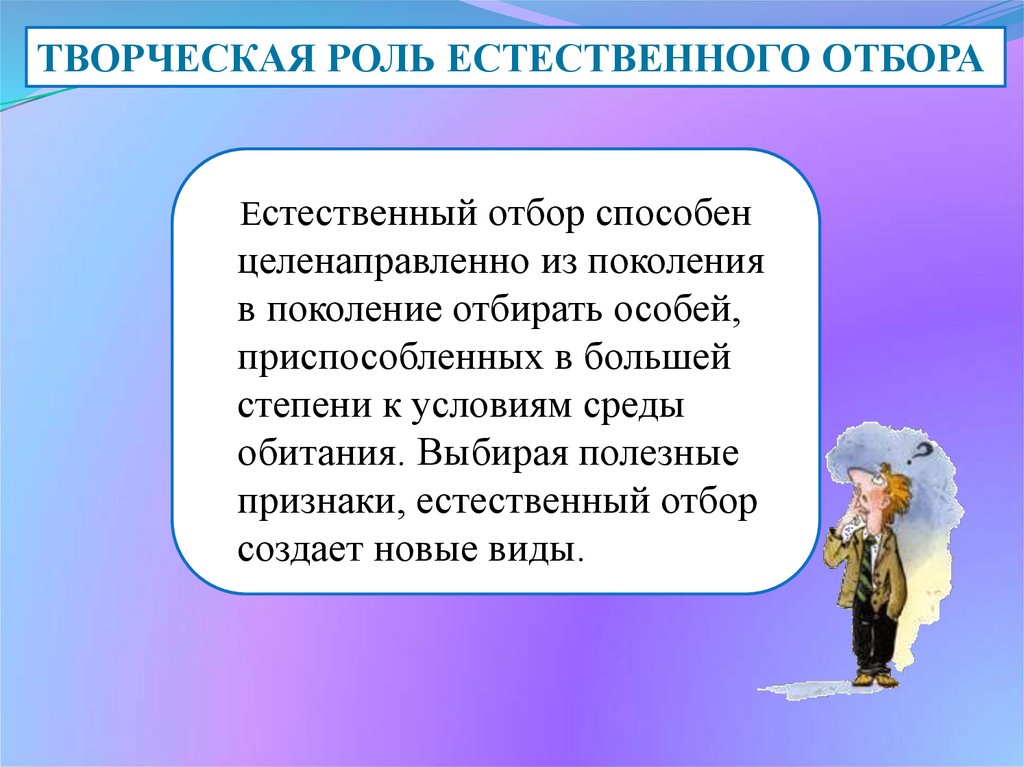 ТВОРЧЕСКАЯ РОЛЬ ЕСТЕСТВЕННОГО ОТБОРА

Естественный отбор способен целенаправленно из поколения в поколение отбирать особей, приспособленных в большей степени к условиям среды обитания. Выбирая полезные признаки, естественный отбор создает новые виды.

?